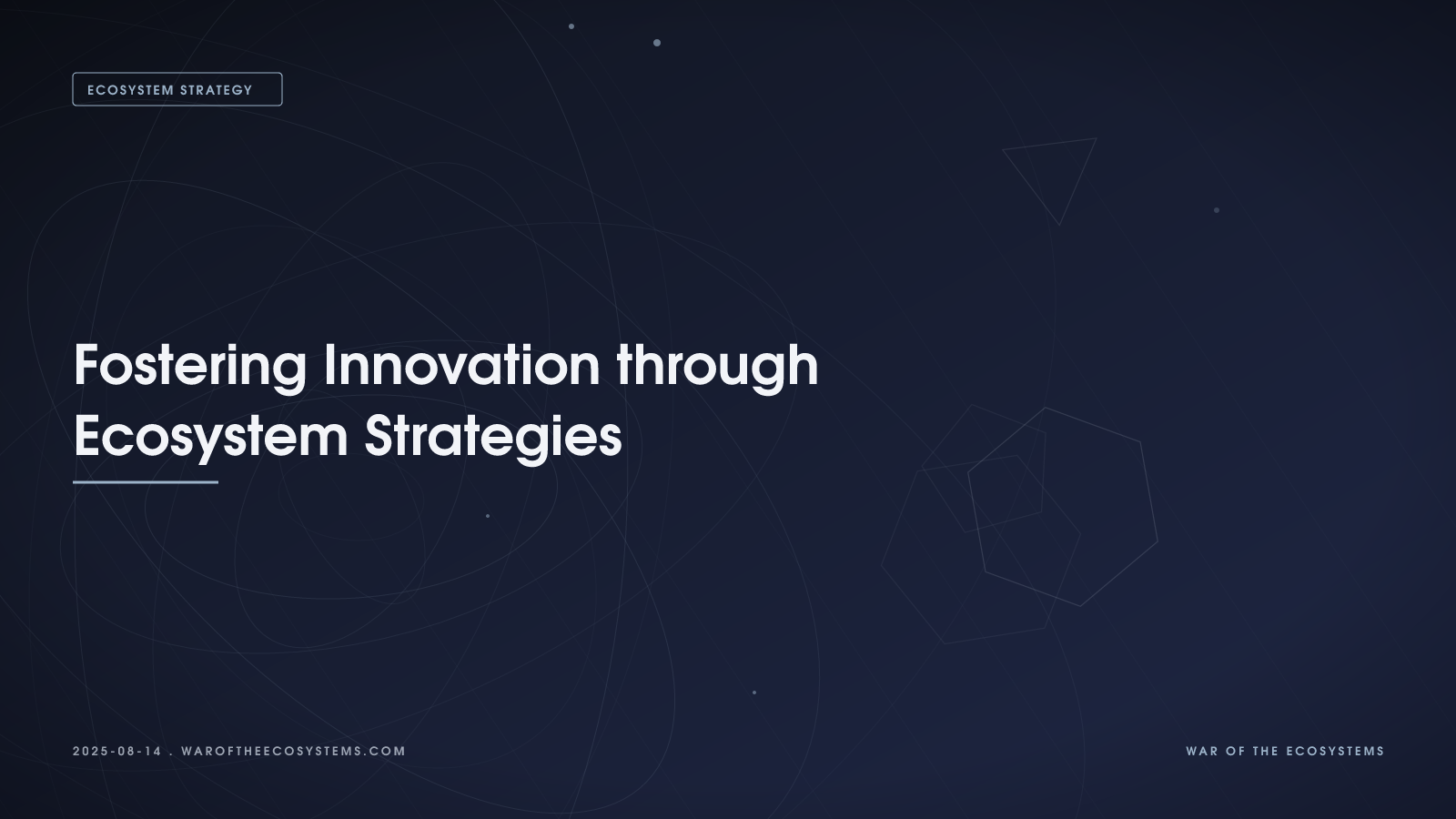 ECOSYSTEM STRATEGY

Fostering Innovation through Ecosystem Strategies

2025-08-14 . WAROFTHEECOSYSTEMS.COM

WAR OF THE ECOSYSTEMS